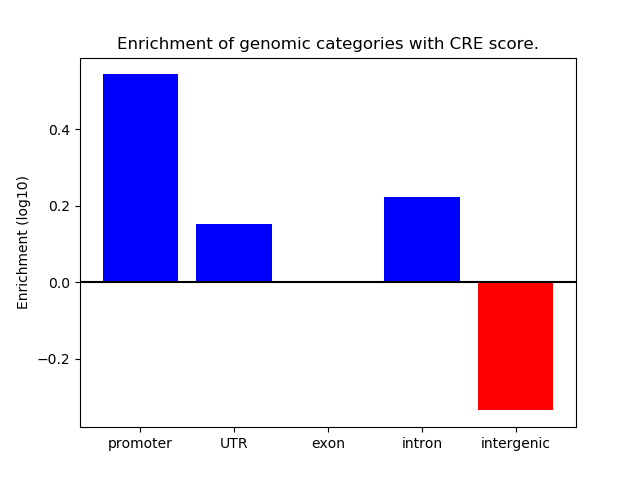 Enrichment of genomic categories with CRE score.

Enrichment (log10)

0.4
0.2
0.0
−0.2

promoter
UTR
exon
intron
intergenic